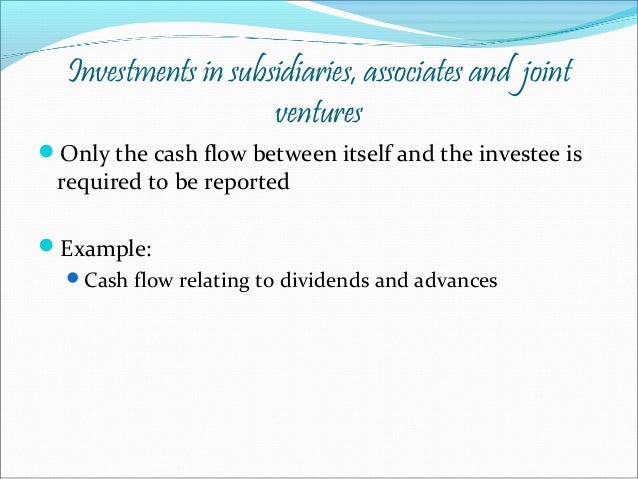 Investments in subsidiaries, associates and joint ventures

Only the cash flow between itself and the investee is required to be reported

Example:

Cash flow relating to dividends and advances